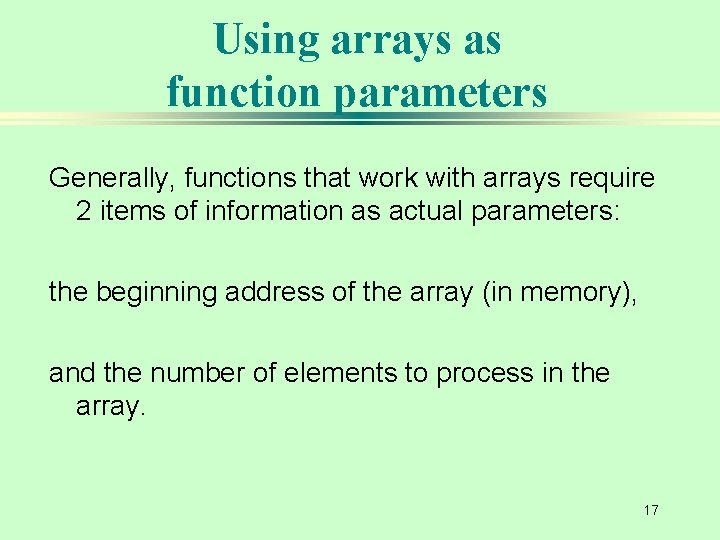 Using arrays as function parameters

Generally, functions that work with arrays require 2 items of information as actual parameters:

the beginning address of the array (in memory),

and the number of elements to process in the array.

17